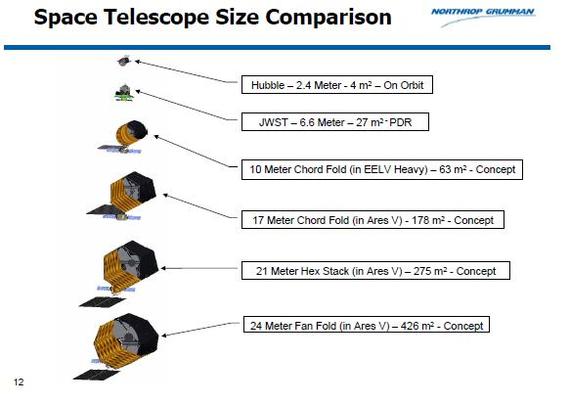 Space Telescope Size Comparison

NORTHROP GRUMMAN

Hubble – 2.4 Meter - 4 m² – On Orbit

JWST – 6.6 Meter – 27 m² - PDR

10 Meter Chord Fold (in EELV Heavy) – 63 m² - Concept

17 Meter Chord Fold (in Ares V) - 178 m² - Concept

21 Meter Hex Stack (in Ares V) – 275 m² - Concept

24 Meter Fan Fold (in Ares V) – 426 m² - Concept

12